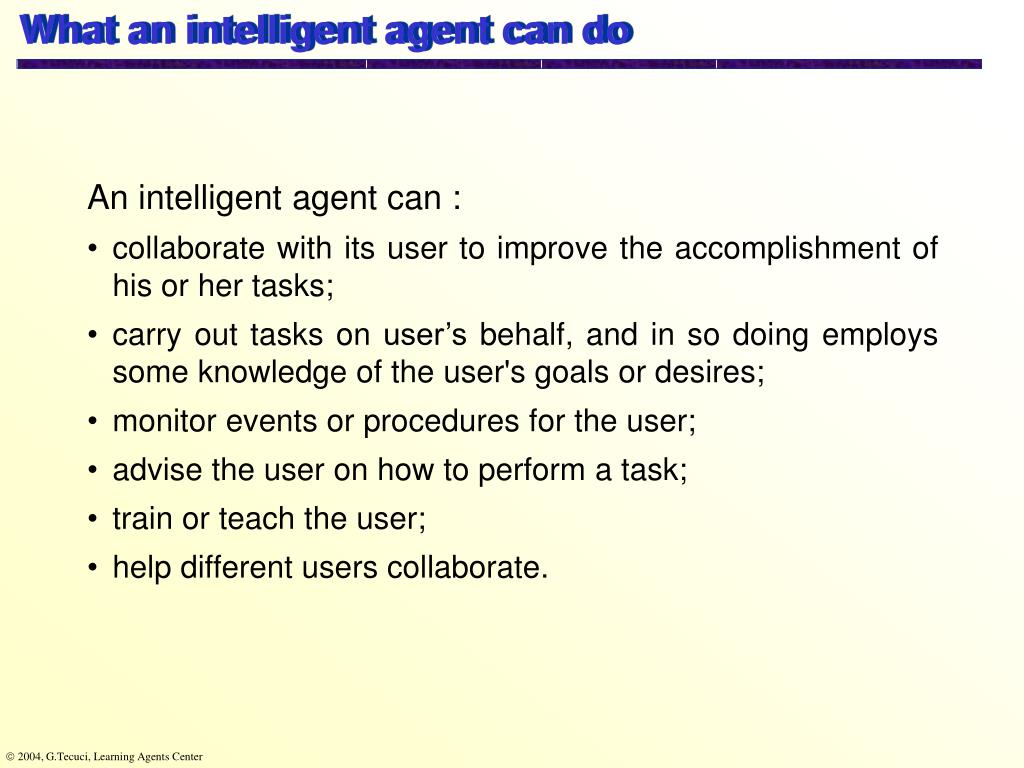 What an intelligent agent can do

An intelligent agent can :

• collaborate with its user to improve the accomplishment of his or her tasks;

• carry out tasks on user’s behalf, and in so doing employs some knowledge of the user's goals or desires;

• monitor events or procedures for the user;

• advise the user on how to perform a task;

• train or teach the user;

• help different users collaborate.

© 2004, G.Tecuci, Learning Agents Center